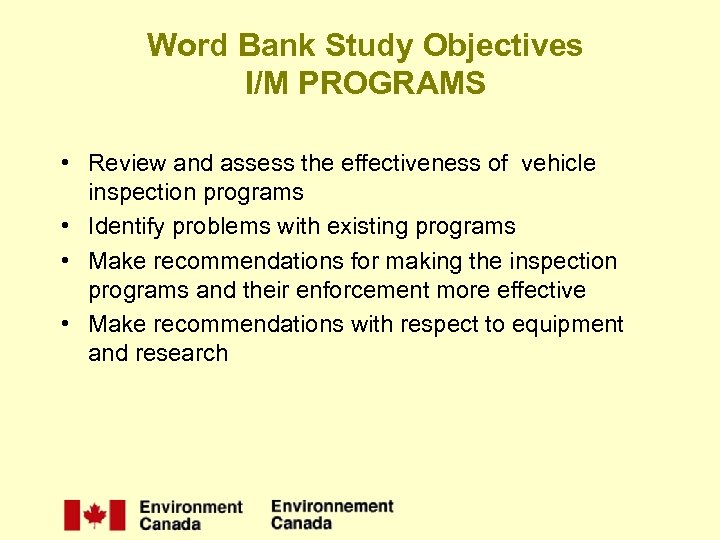 Word Bank Study Objectives
I/M PROGRAMS

• Review and assess the effectiveness of vehicle inspection programs
• Identify problems with existing programs
• Make recommendations for making the inspection programs and their enforcement more effective
• Make recommendations with respect to equipment and research

Environment Canada Environnement Canada